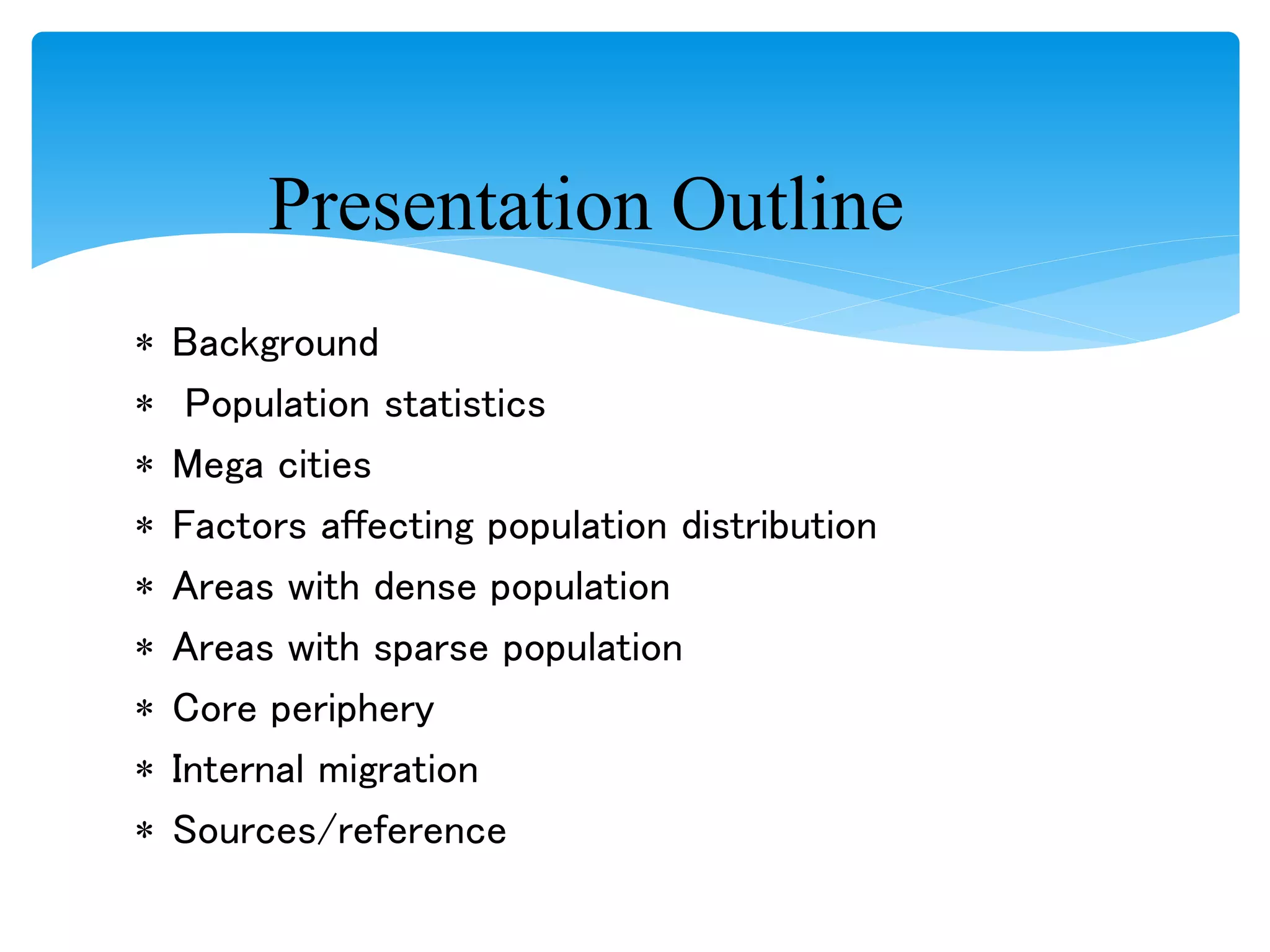 Presentation Outline

* Background
* Population statistics
* Mega cities
* Factors affecting population distribution
* Areas with dense population
* Areas with sparse population
* Core periphery
* Internal migration
* Sources/reference